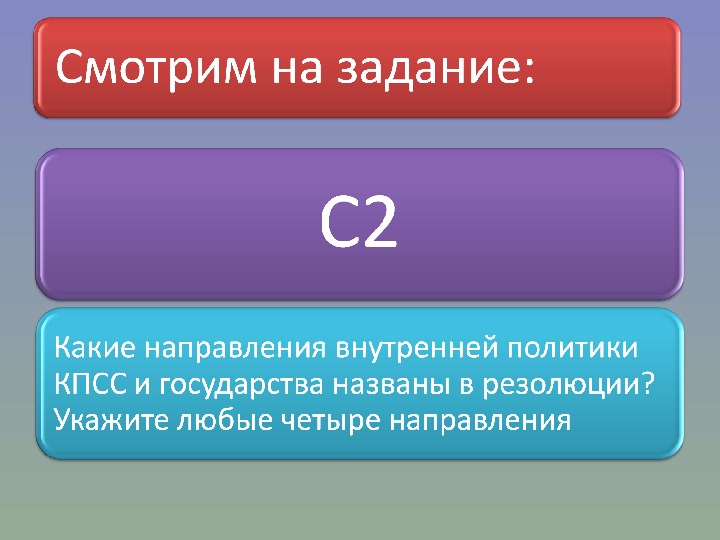 Смотрим на задание:

С2

Какие направления внутренней политики КПСС и государства названы в резолюции? Укажите любые четыре направления